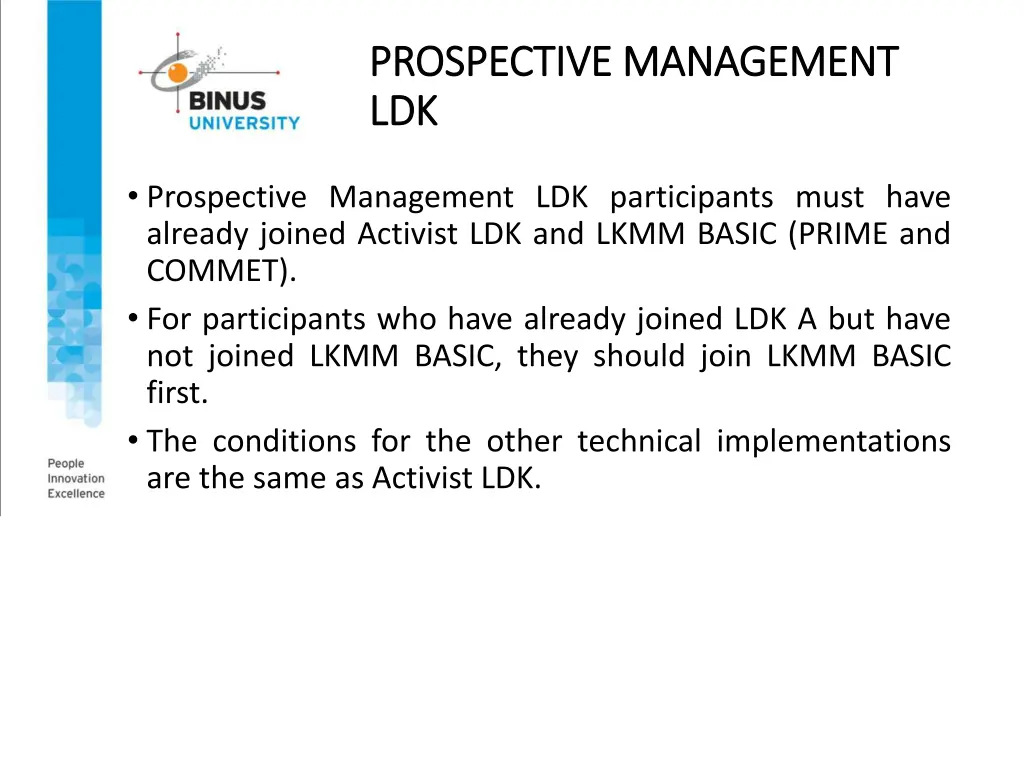 BINUS UNIVERSITY

PROSPECTIVE MANAGEMENT LDK

• Prospective Management LDK participants must have already joined Activist LDK and LKMM BASIC (PRIME and COMMET).

• For participants who have already joined LDK A but have not joined LKMM BASIC, they should join LKMM BASIC first.

• The conditions for the other technical implementations are the same as Activist LDK.

People
Innovation
Excellence